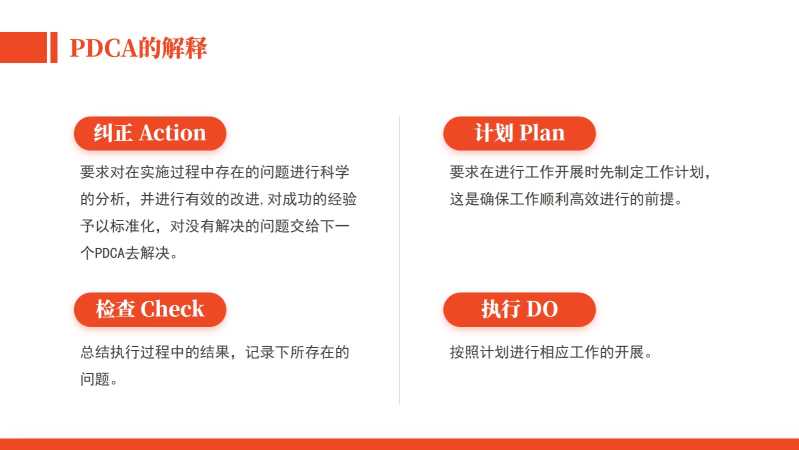 PDCA的解释

纠正 Action

要求对在实施过程中存在的问题进行科学的分析，并进行有效的改进.对成功的经验予以标准化，对没有解决的问题交给下一个PDCA去解决。

检查 Check

总结执行过程中的结果，记录下所存在的问题。

计划 Plan

要求在进行工作开展时先制定工作计划，这是确保工作顺利高效进行的前提。

执行 DO

按照计划进行相应工作的开展。